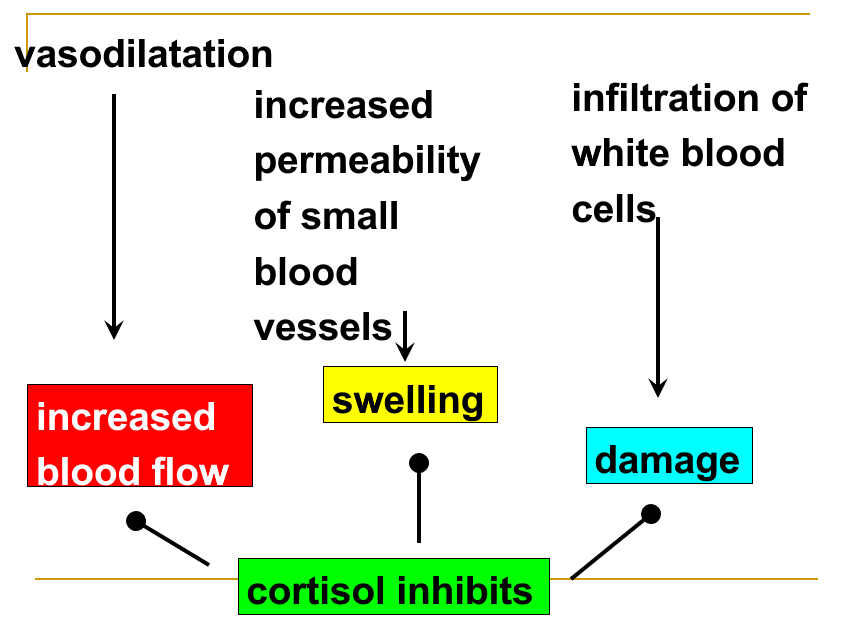 vasodilatation

increased permeability of small blood vessels

infiltration of white blood cells

increased blood flow

swelling

damage

cortisol inhibits